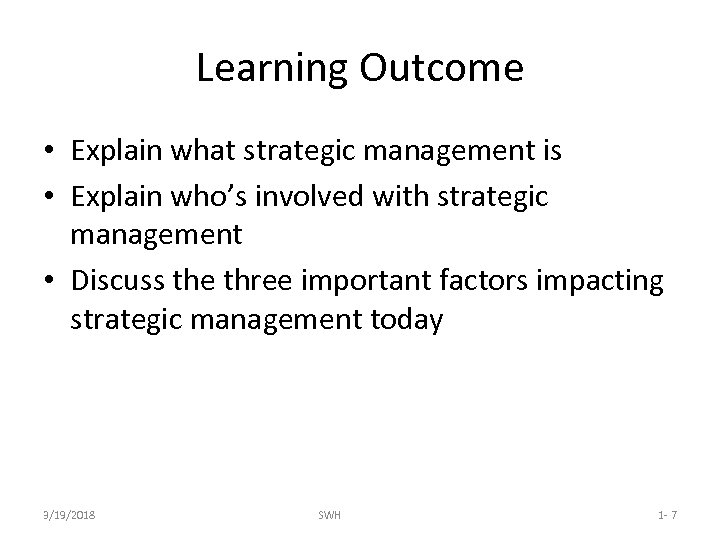 Learning Outcome

• Explain what strategic management is
• Explain who's involved with strategic management
• Discuss the three important factors impacting strategic management today

9/19/2018

SWH

1- 7